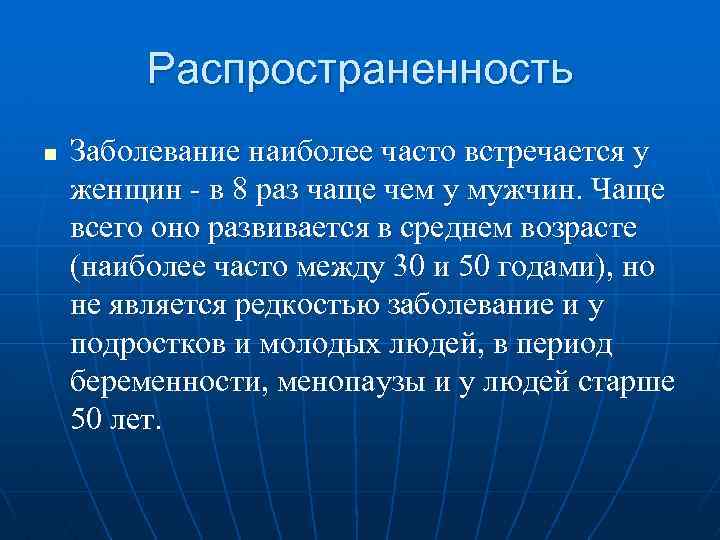 Распространенность

Заболевание наиболее часто встречается у женщин - в 8 раз чаще чем у мужчин. Чаще всего оно развивается в среднем возрасте (наиболее часто между 30 и 50 годами), но не является редкостью заболевание и у подростков и молодых людей, в период беременности, менопаузы и у людей старше 50 лет.